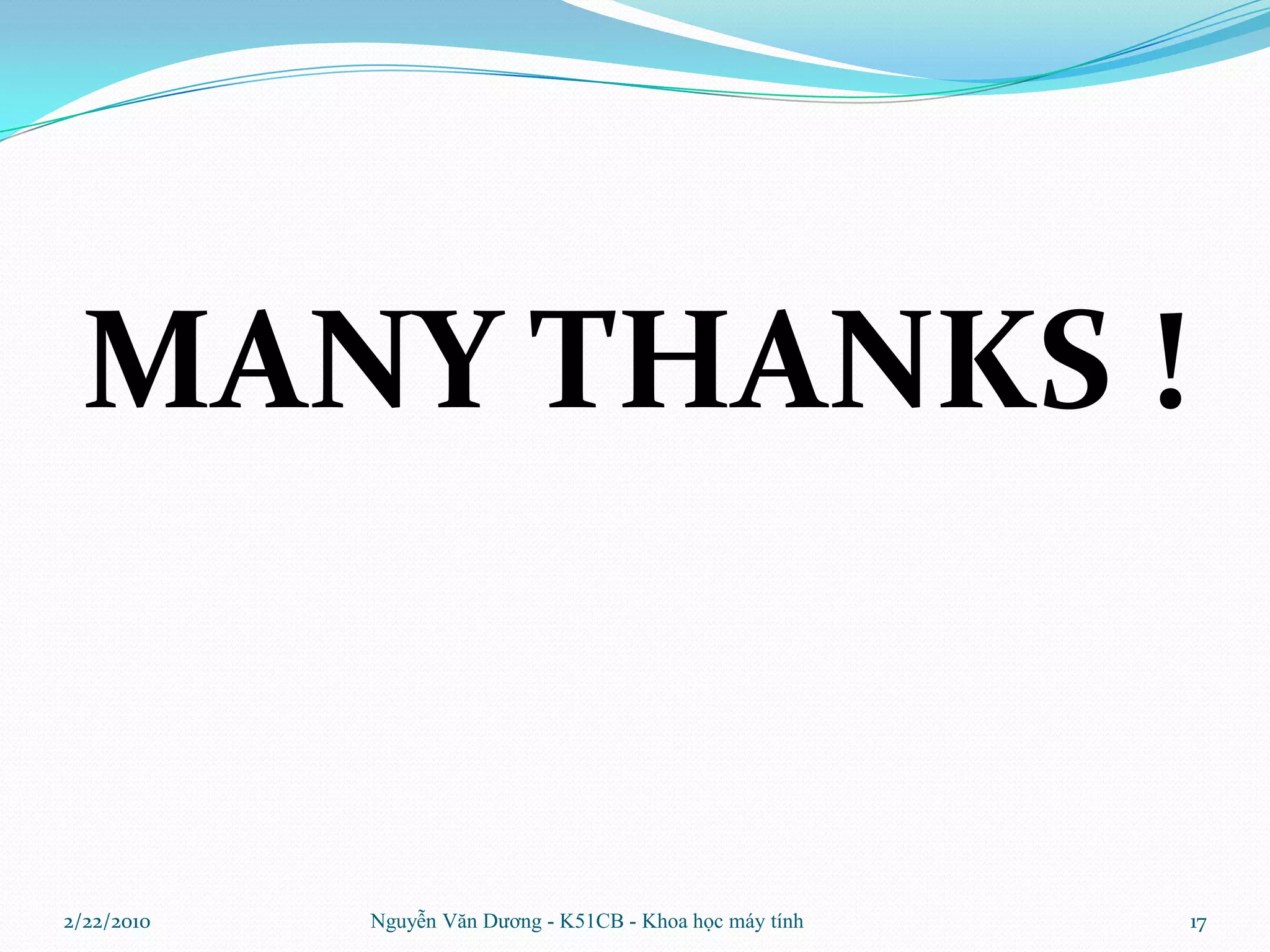 MANY THANKS !

2/22/2010 Nguyễn Văn Dương - K51CB - Khoa học máy tính 17